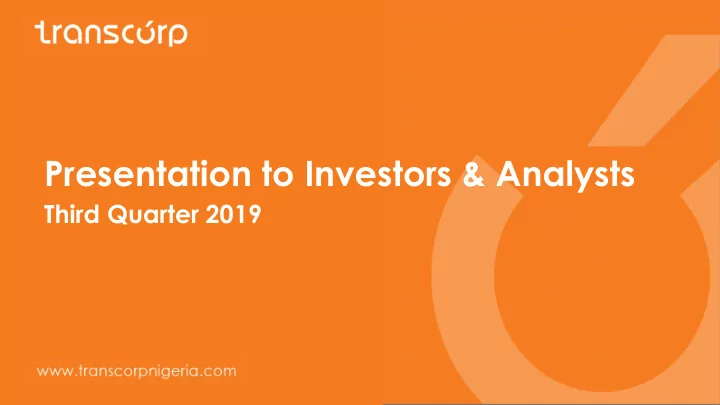 transcórp

Presentation to Investors & Analysts
Third Quarter 2019

www.transcorpnigeria.com